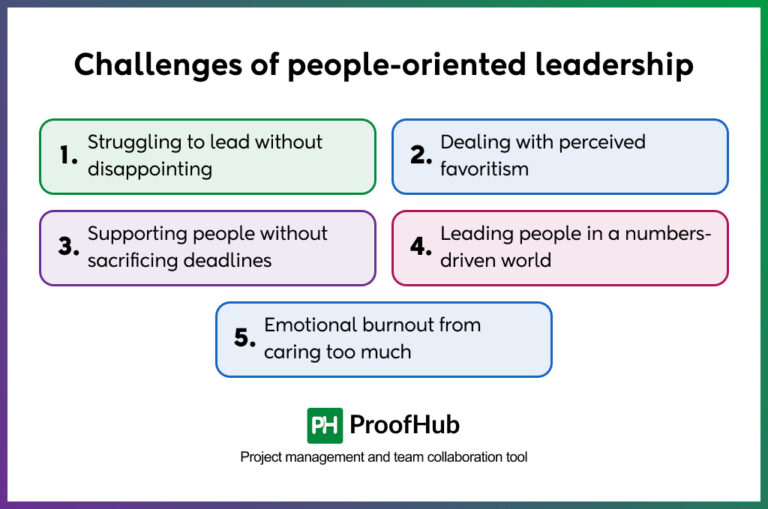 Challenges of people-oriented leadership

1. Struggling to lead without disappointing

2. Dealing with perceived favoritism

3. Supporting people without sacrificing deadlines

4. Leading people in a numbers-driven world

5. Emotional burnout from caring too much

PH ProofHub

Project management and team collaboration tool